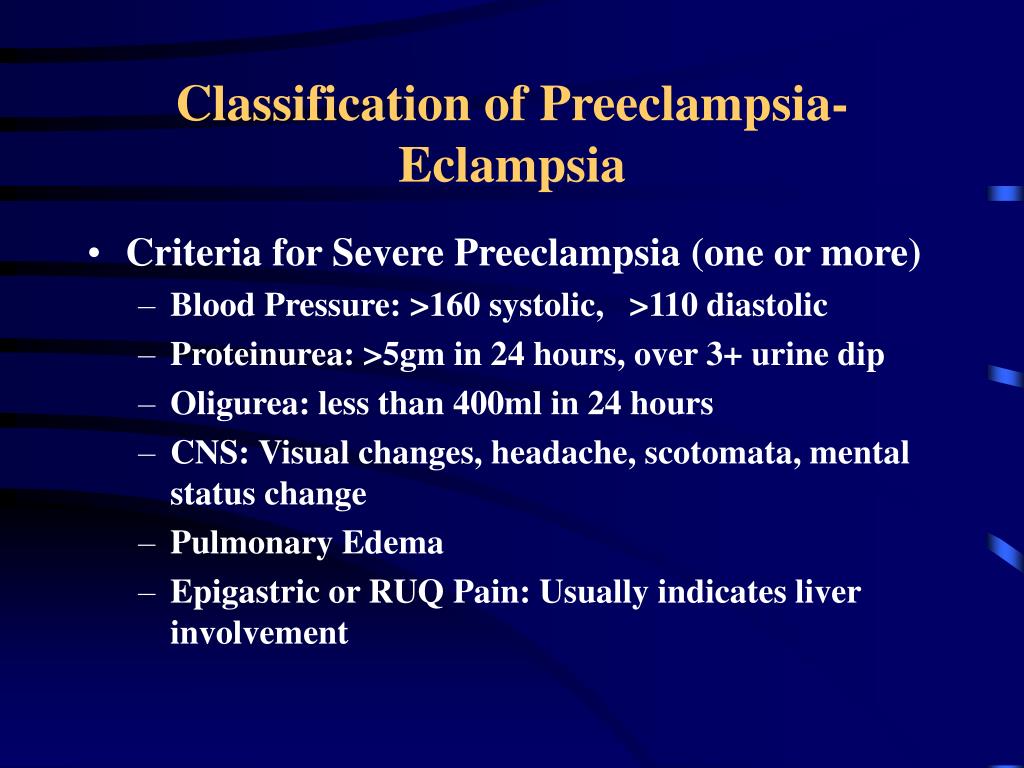 Classification of Preeclampsia-Eclampsia

• Criteria for Severe Preeclampsia (one or more)
– Blood Pressure: >160 systolic, >110 diastolic
– Proteinurea: >5gm in 24 hours, over 3+ urine dip
– Oligurea: less than 400ml in 24 hours
– CNS: Visual changes, headache, scotomata, mental status change
– Pulmonary Edema
– Epigastric or RUQ Pain: Usually indicates liver involvement